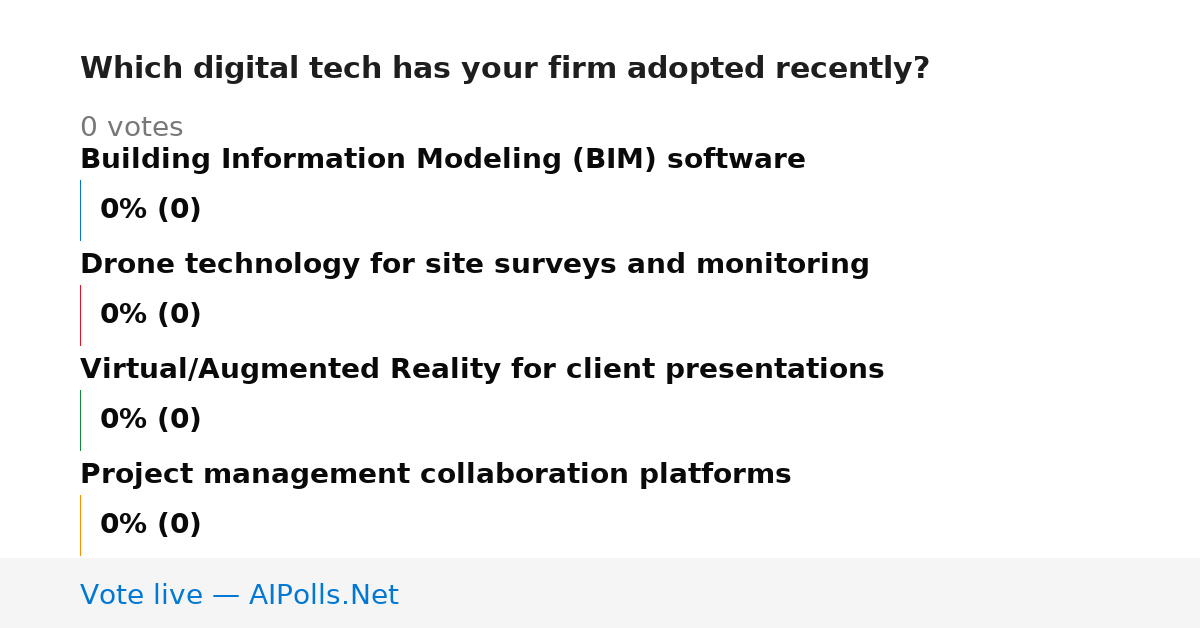 Which digital tech has your firm adopted recently?

0 votes

Building Information Modeling (BIM) software

0% (0)

Drone technology for site surveys and monitoring

0% (0)

Virtual/Augmented Reality for client presentations

0% (0)

Project management collaboration platforms

0% (0)

Vote live — AIPolls.Net